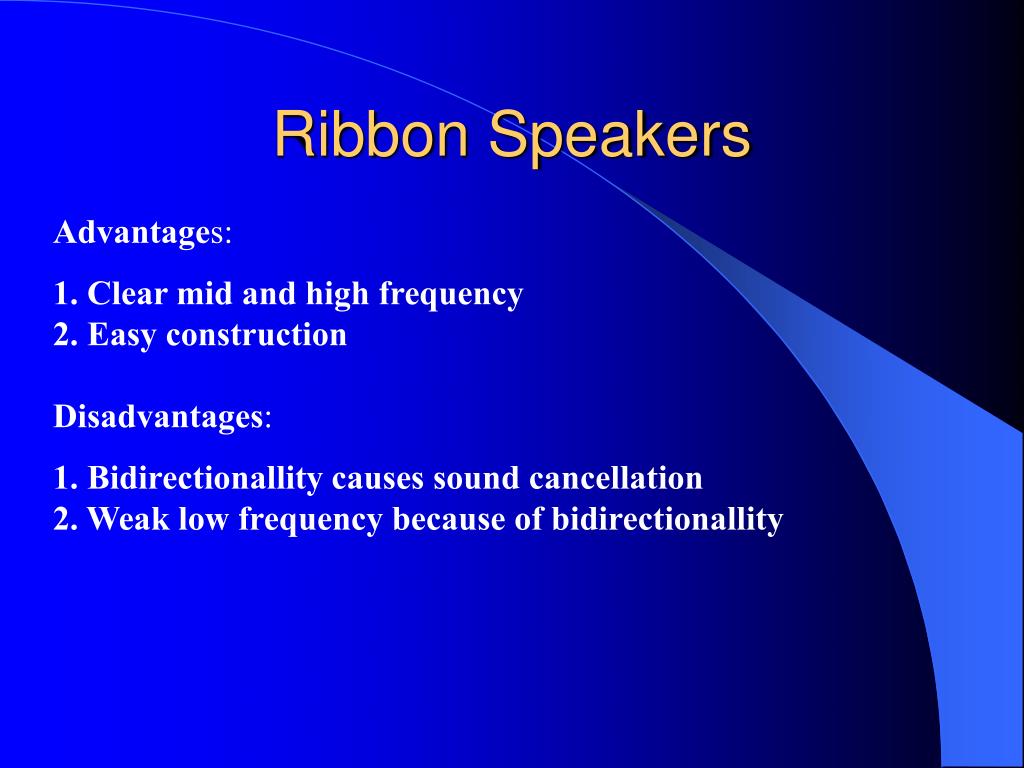 Ribbon Speakers

Advantages:

1. Clear mid and high frequency
2. Easy construction

Disadvantages:

1. Bidirectionallity causes sound cancellation
2. Weak low frequency because of bidirectionallity